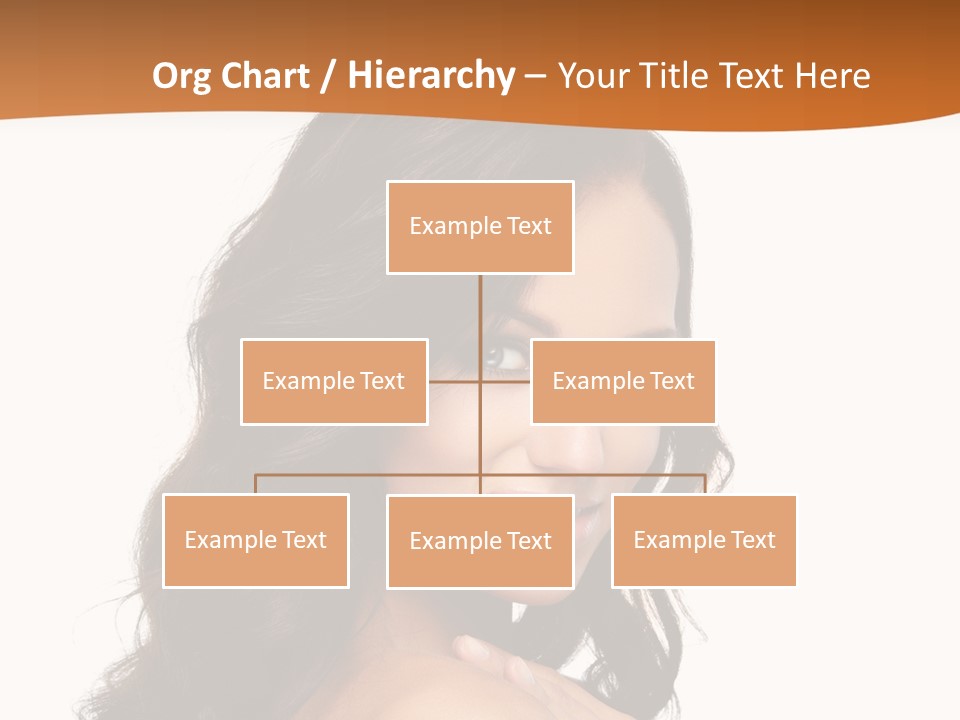 Org Chart / Hierarchy – Your Title Text Here

Example Text

Example Text

Example Text

Example Text

Example Text

Example Text